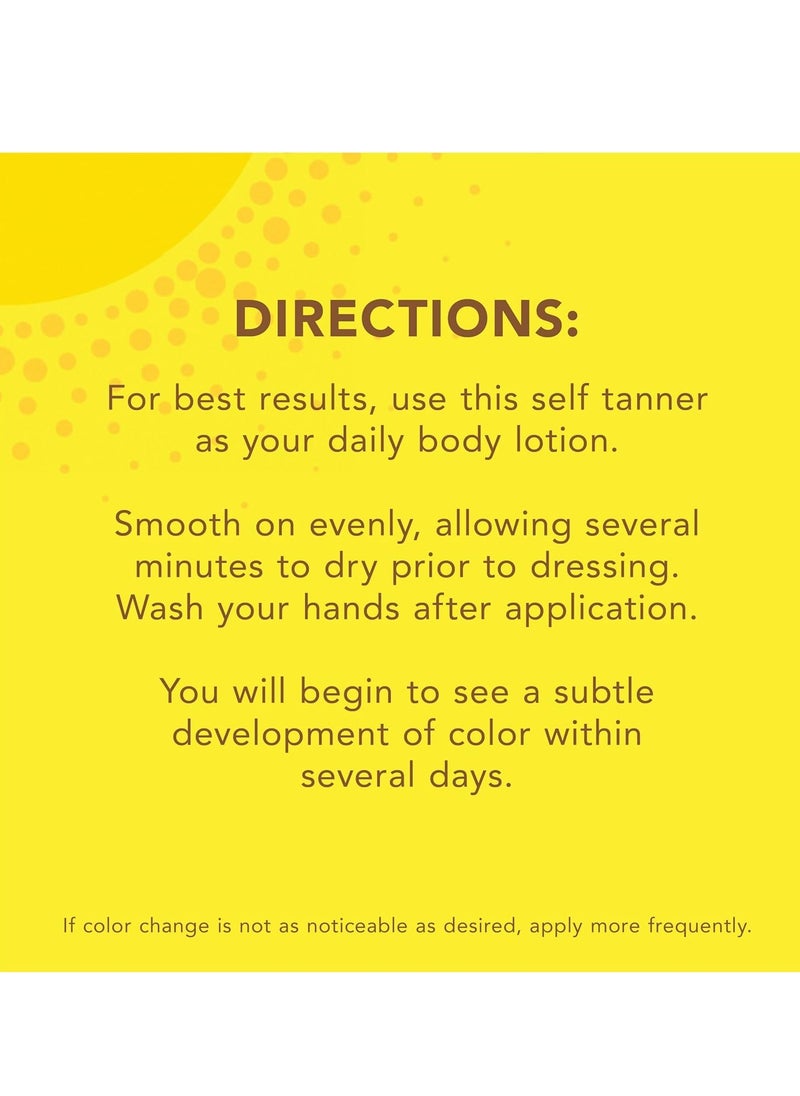 DIRECTIONS:

For best results, use this self tanner as your daily body lotion.

Smooth on evenly, allowing several minutes to dry prior to dressing. Wash your hands after application.

You will begin to see a subtle development of color within several days.

If color change is not as noticeable as desired, apply more frequently.